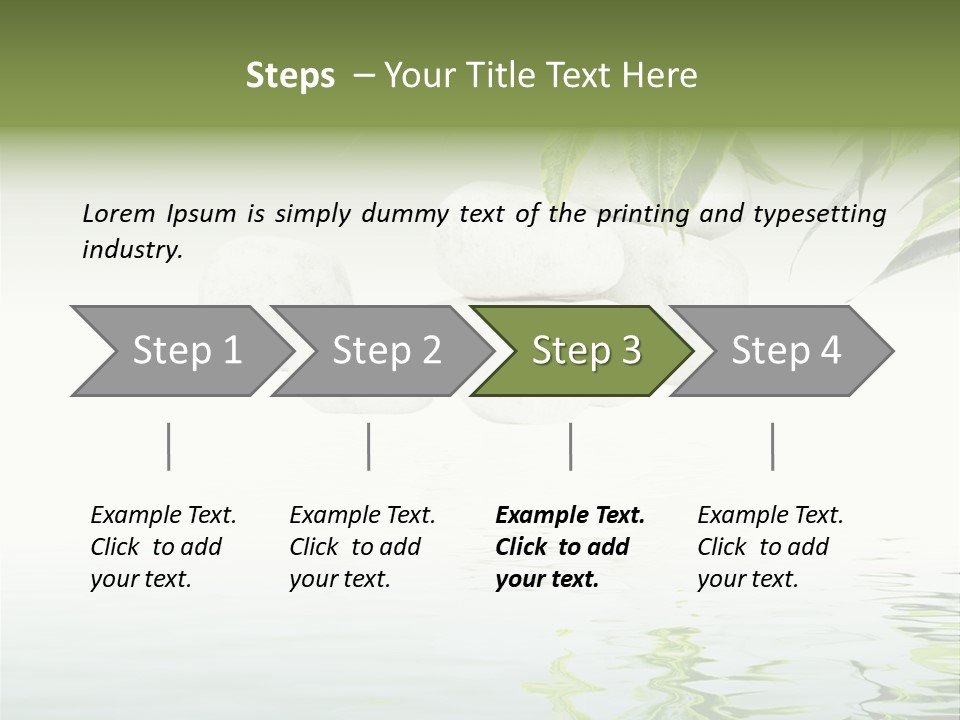 Steps – Your Title Text Here

Lorem Ipsum is simply dummy text of the printing and typesetting industry.

Step 1

Step 2

Step 3

Step 4

Example Text. Click to add your text.

Example Text. Click to add your text.

Example Text. Click to add your text.

Example Text. Click to add your text.